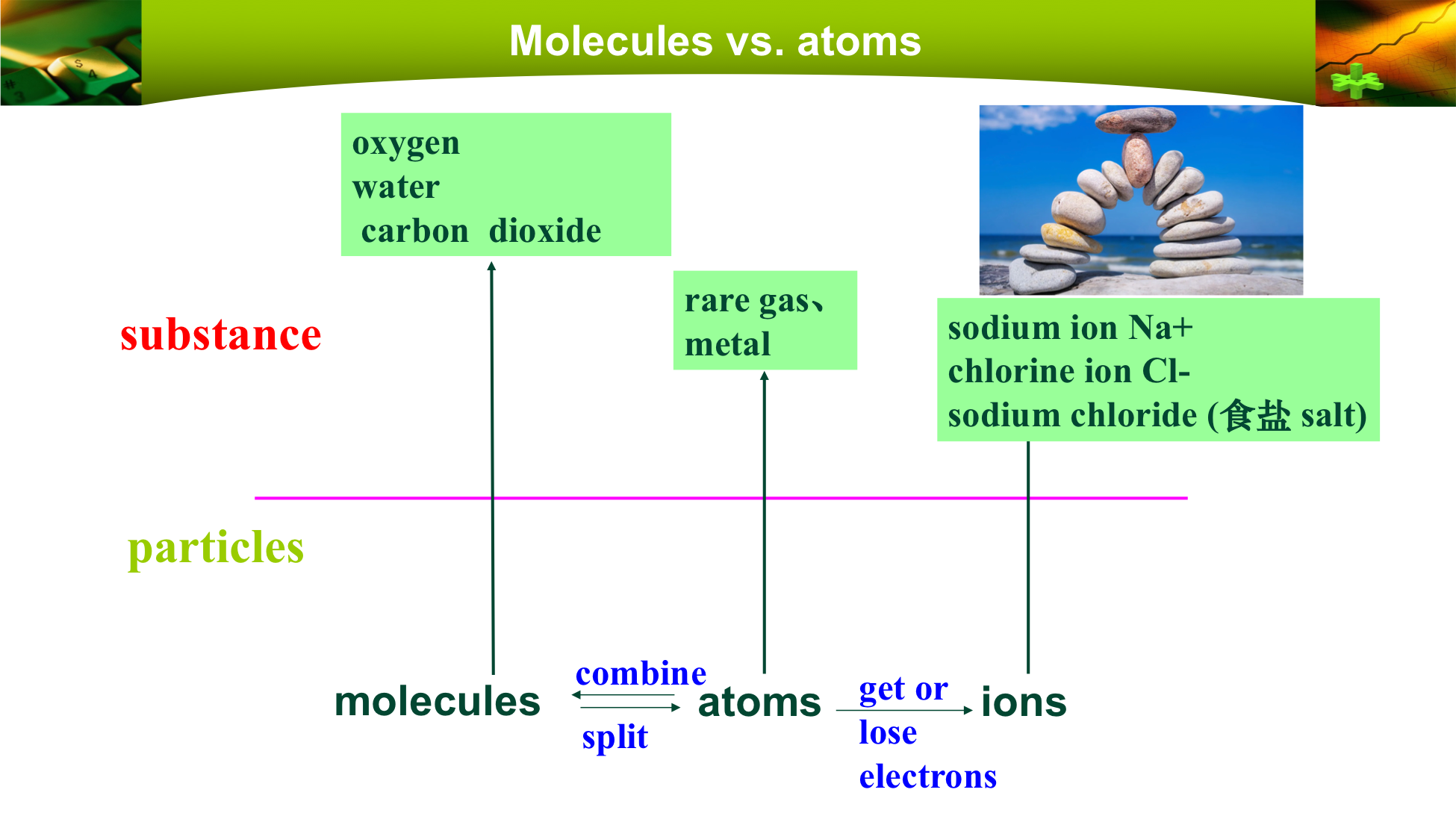 Molecules vs. atoms

oxygen
water
carbon dioxide

rare gas、
metal

sodium ion Na+
chlorine ion Cl-
sodium chloride (食盐 salt)

substance

particles

molecules combine split atoms get or lose electrons ions